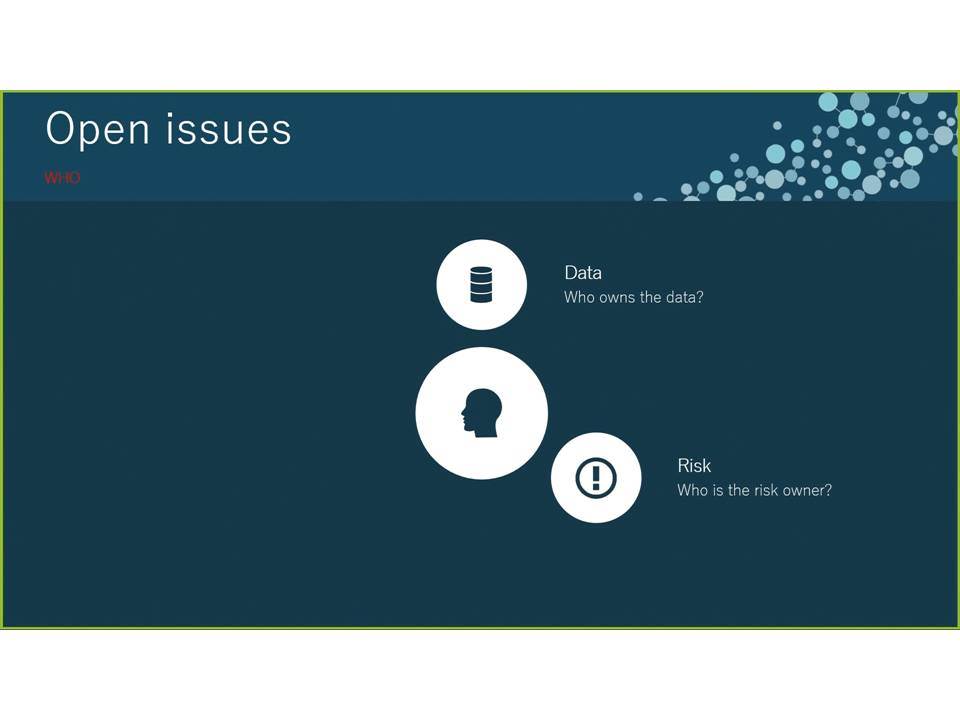 Open issues

WHO

Data
Who owns the data?

Risk
Who is the risk owner?